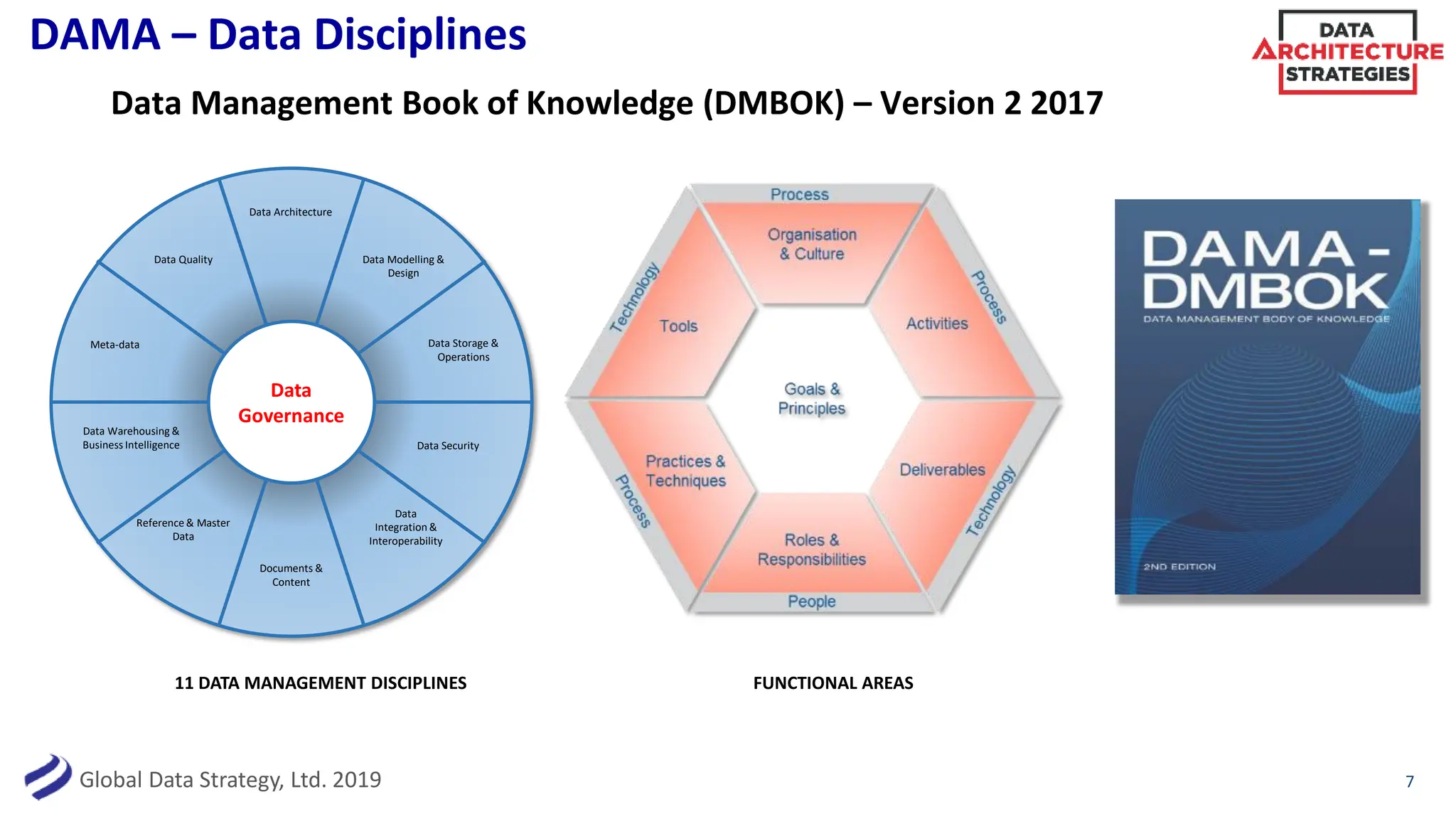 DAMA – Data Disciplines

DATA ARCHITECTURE STRATEGIES

Data Management Book of Knowledge (DMBOK) – Version 2 2017

Data Architecture

Data Modelling & Design

Data Storage & Operations

Data Security

Data Integration & Interoperability

Documents & Content

Reference & Master Data

Data Warehousing & Business Intelligence

Meta-data

Data Quality

Data Governance

Process

Organisation & Culture

Process

Activities

Technology

Deliverables

People

Roles & Responsibilities

Process

Practices & Techniques

Technology

Tools

Goals & Principles

DAMA - DMBOK

DATA MANAGEMENT BODY OF KNOWLEDGE

2ND EDITION

11 DATA MANAGEMENT DISCIPLINES

FUNCTIONAL AREAS

Global Data Strategy, Ltd. 2019

7